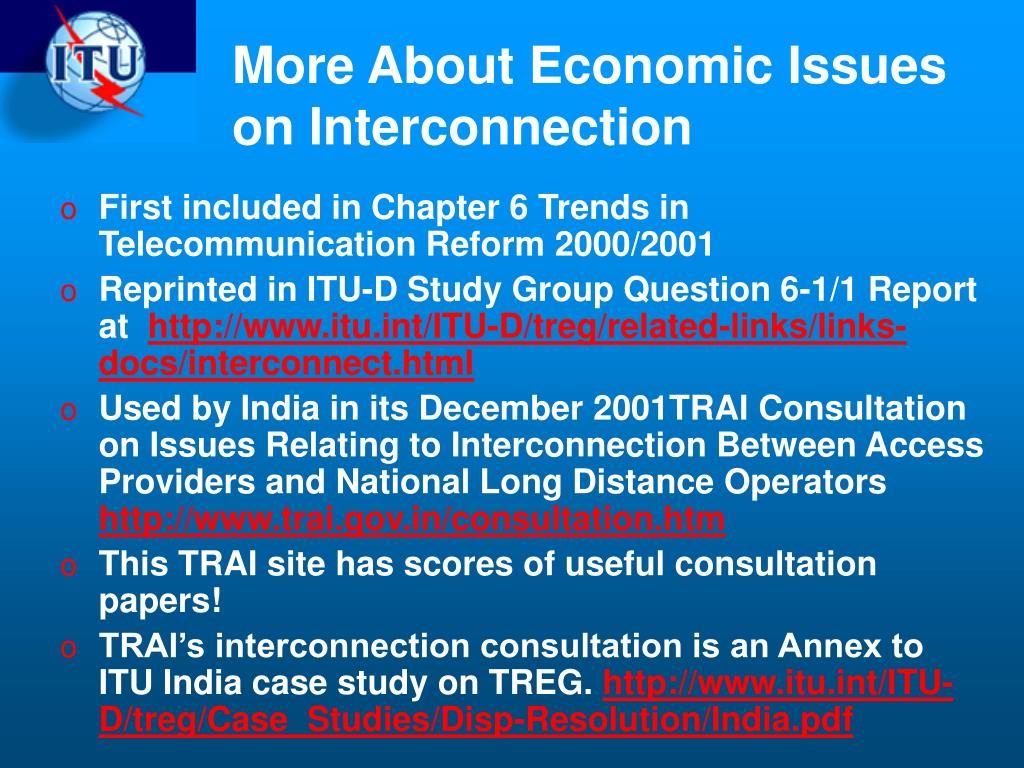 ITU

More About Economic Issues on Interconnection

o First included in Chapter 6 Trends in Telecommunication Reform 2000/2001
o Reprinted in ITU-D Study Group Question 6-1/1 Report at http://www.itu.int/ITU-D/treg/related-links/links-docs/interconnect.html
o Used by India in its December 2001TRAI Consultation on Issues Relating to Interconnection Between Access Providers and National Long Distance Operators http://www.trai.gov.in/consultation.htm
o This TRAI site has scores of useful consultation papers!
o TRAI's interconnection consultation is an Annex to ITU India case study on TREG. http://www.itu.int/ITU-D/treg/Case_Studies/Disp-Resolution/India.pdf